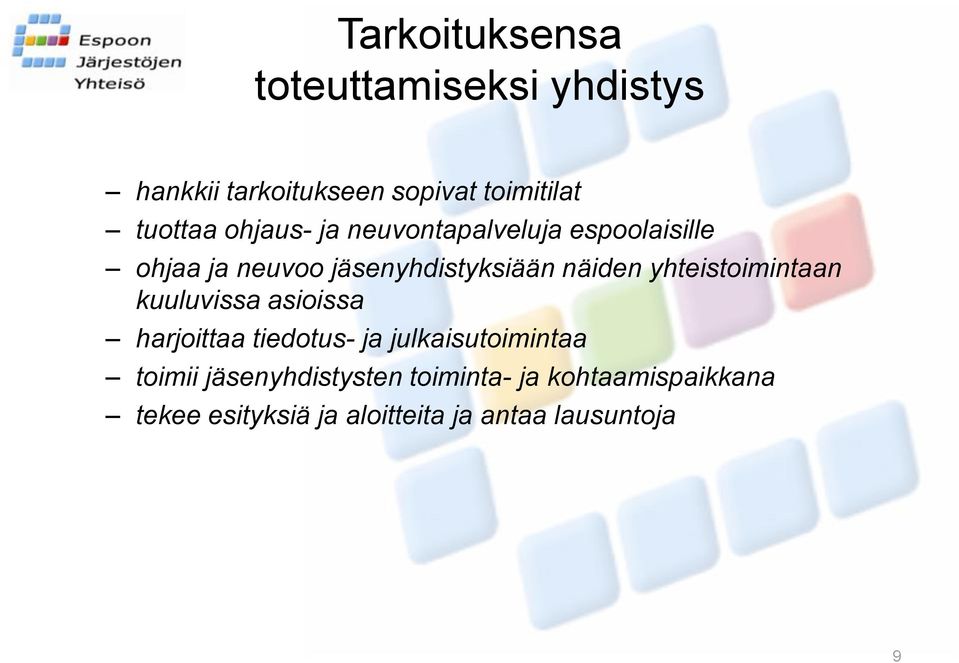 Espoon Järjestöjen Yhteisö

Tarkoituksensa toteuttamiseksi yhdistys

– hankkii tarkoitukseen sopivat toimitilat
– tuottaa ohjaus- ja neuvontapalveluja espoolaisille
– ohjaa ja neuvoo jäsenyhdistyksiään näiden yhteistoimintaan kuuluvissa asioissa
– harjoittaa tiedotus- ja julkaisutoimintaa
– toimii jäsenyhdistysten toiminta- ja kohtaamispaikkana
– tekee esityksiä ja aloitteita ja antaa lausuntoja

9